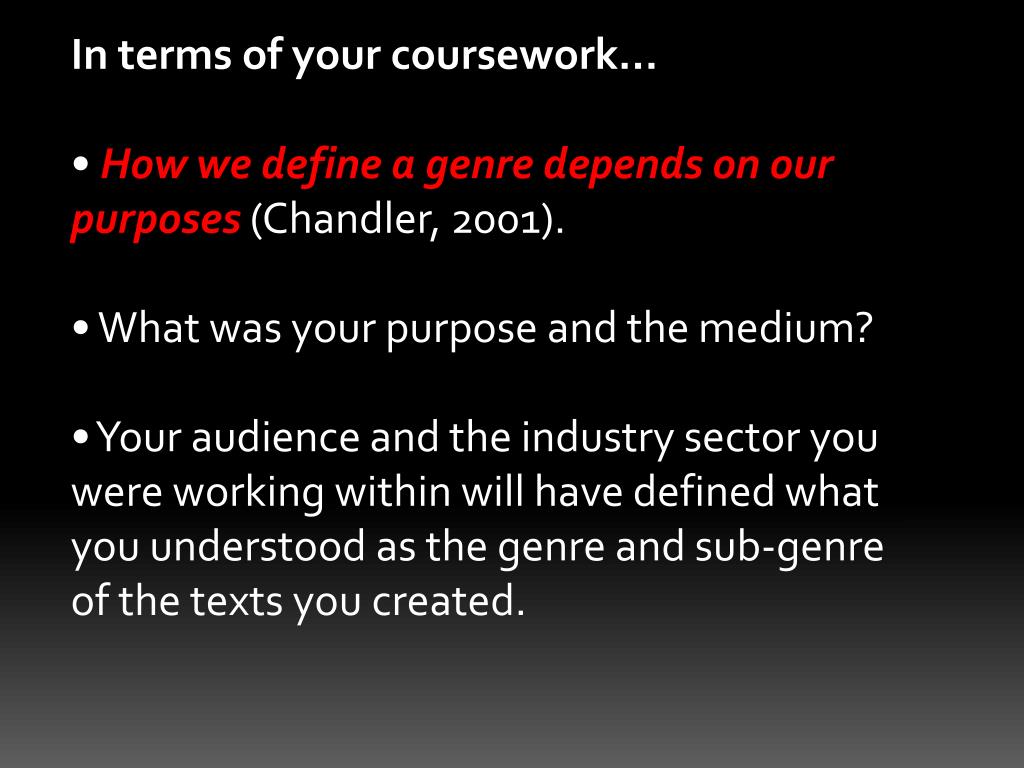 In terms of your coursework…

• How we define a genre depends on our purposes (Chandler, 2001).

• What was your purpose and the medium?

• Your audience and the industry sector you were working within will have defined what you understood as the genre and sub-genre of the texts you created.